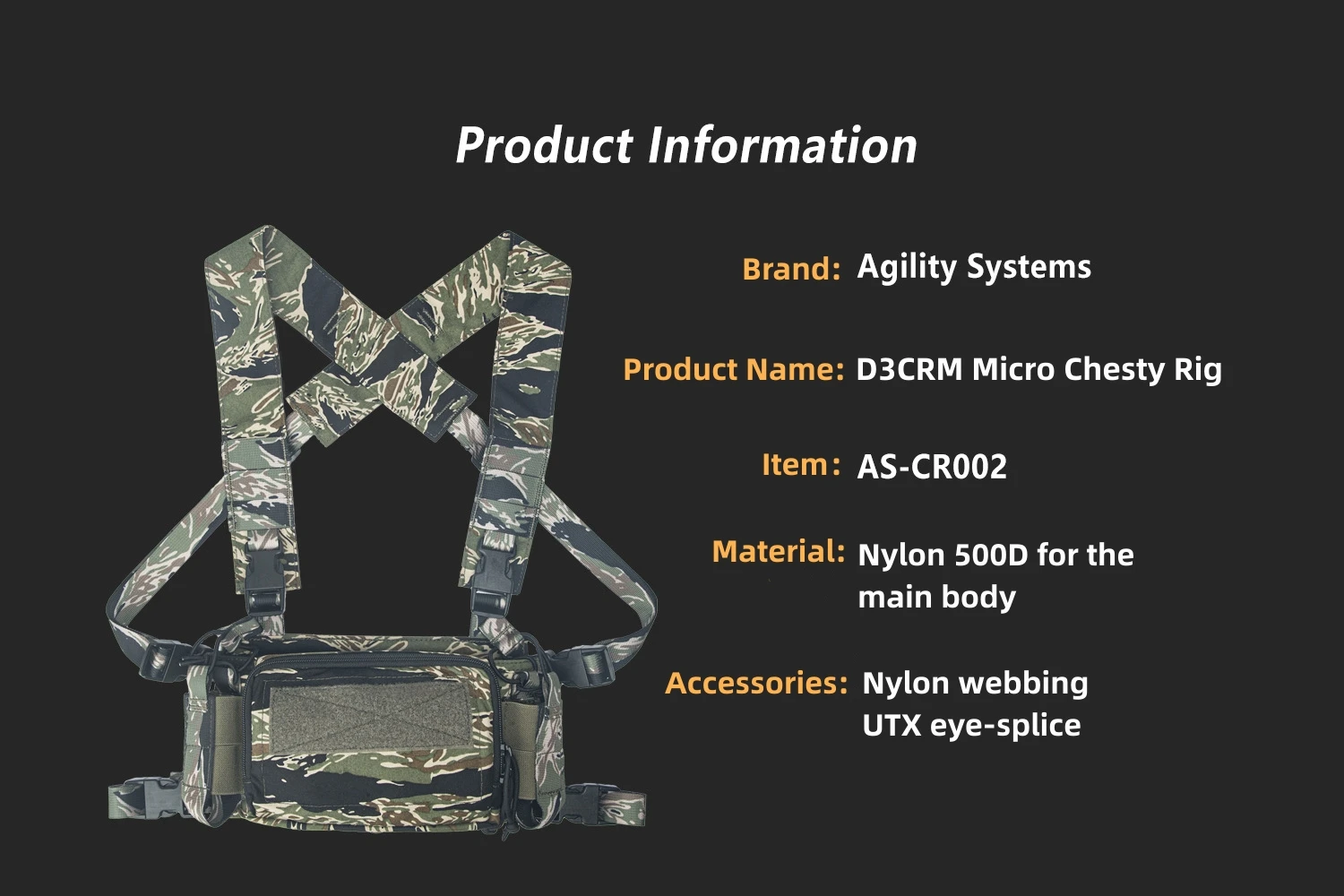 Product Information

Brand: Agility Systems

Product Name: D3CRM Micro Chesty Rig

Item: AS-CR002

Material: Nylon 500D for the main body

Accessories: Nylon webbing
UTX eye-splice